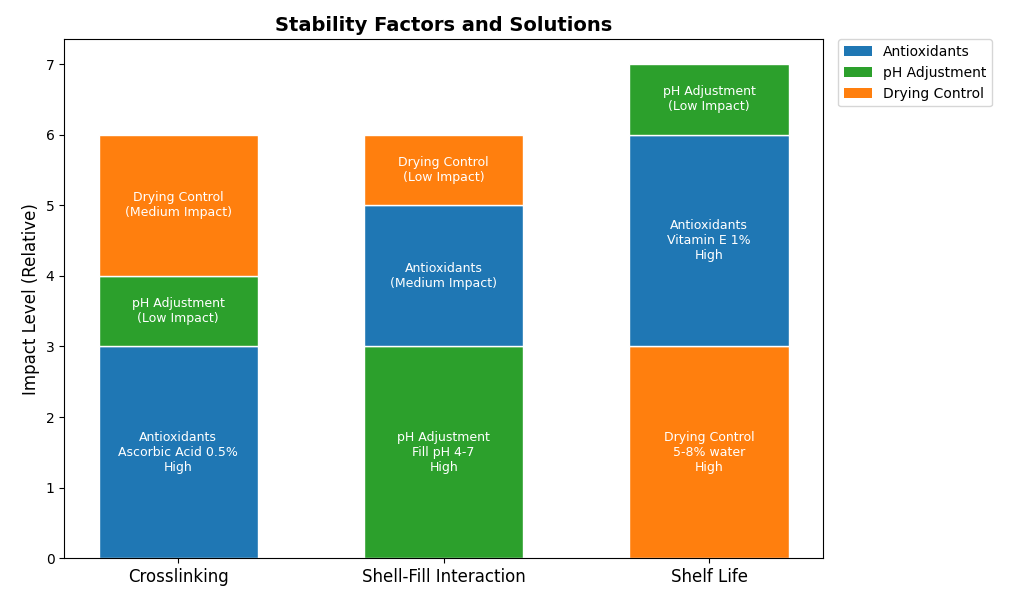 Stability Factors and Solutions

Antioxidants
pH Adjustment
Drying Control

Impact Level (Relative)

7
6
5
4
3
2
1
0

Drying Control
(Medium Impact)

pH Adjustment
(Low Impact)

Antioxidants
Ascorbic Acid 0.5%
High

Drying Control
(Low Impact)

Antioxidants
(Medium Impact)

pH Adjustment
Fill pH 4-7
High

pH Adjustment
(Low Impact)

Antioxidants
Vitamin E 1%
High

Drying Control
5-8% water
High

Crosslinking
Shell-Fill Interaction
Shelf Life